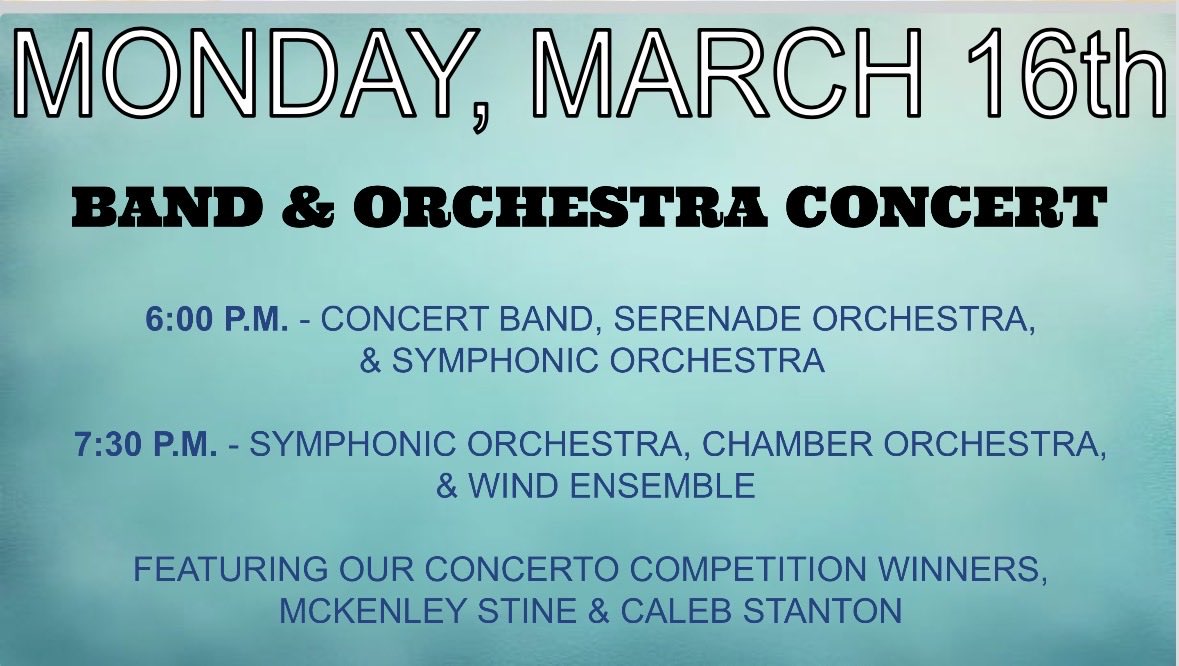 MONDAY, MARCH 16th

BAND & ORCHESTRA CONCERT

6:00 P.M. - CONCERT BAND, SERENADE ORCHESTRA, & SYMPHONIC ORCHESTRA

7:30 P.M. - SYMPHONIC ORCHESTRA, CHAMBER ORCHESTRA, & WIND ENSEMBLE

FEATURING OUR CONCERTO COMPETITION WINNERS, MCKENLEY STINE & CALEB STANTON